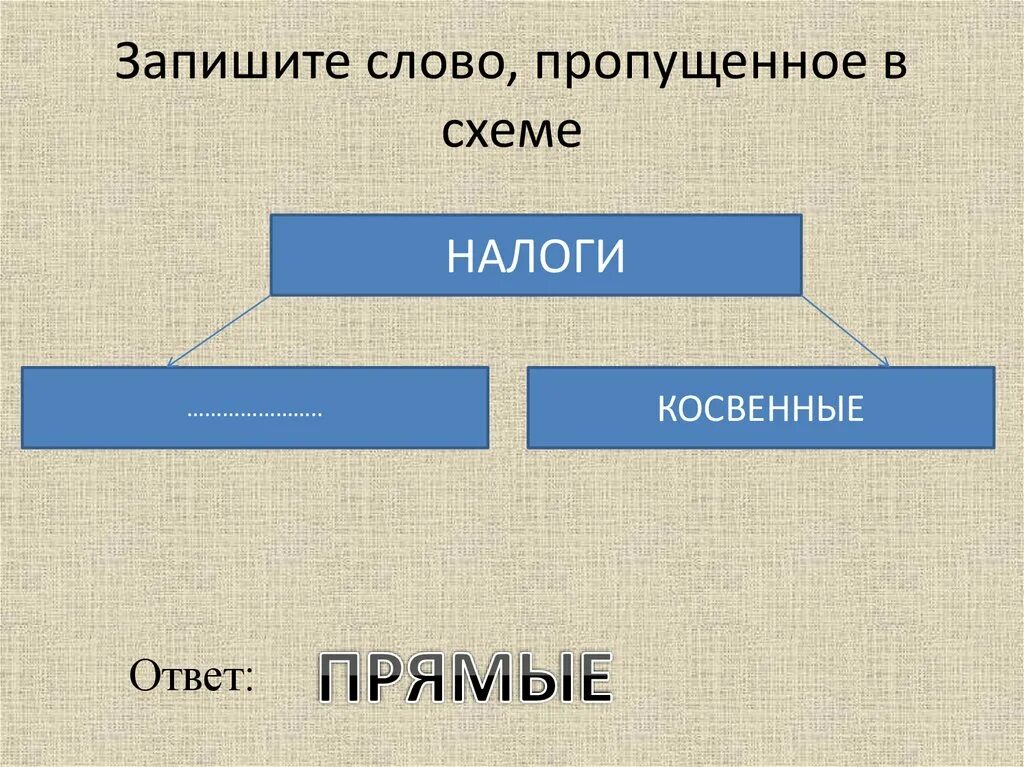 Запишите слово, пропущенное в схеме

НАЛОГИ

…………………

КОСВЕННЫЕ

Ответ: ПРЯМЫЕ